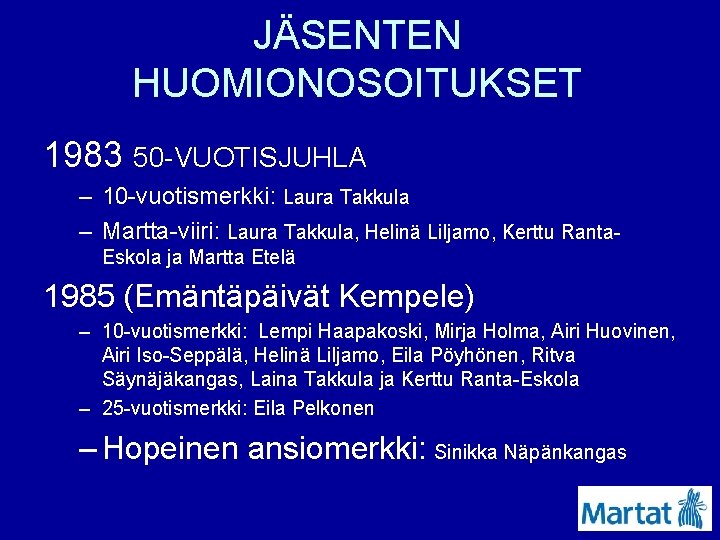 JÄSENTEN HUOMIONOSOITUKSET

1983 50-VUOTISJUHLA

– 10-vuotismerkki: Laura Takkula

– Martta-viiri: Laura Takkula, Helinä Liljamo, Kerttu Ranta-Eskola ja Martta Etelä

1985 (Emäntäpäivät Kempele)

– 10-vuotismerkki: Lempi Haapakoski, Mirja Holma, Airi Huovinen, Airi Iso-Seppälä, Helinä Liljamo, Eila Pöyhönen, Ritva Säynäjäkangas, Laina Takkula ja Kerttu Ranta-Eskola

– 25-vuotismerkki: Eila Pelkonen

– Hopeinen ansiomerkki: Sinikka Näpänkangas

Martat